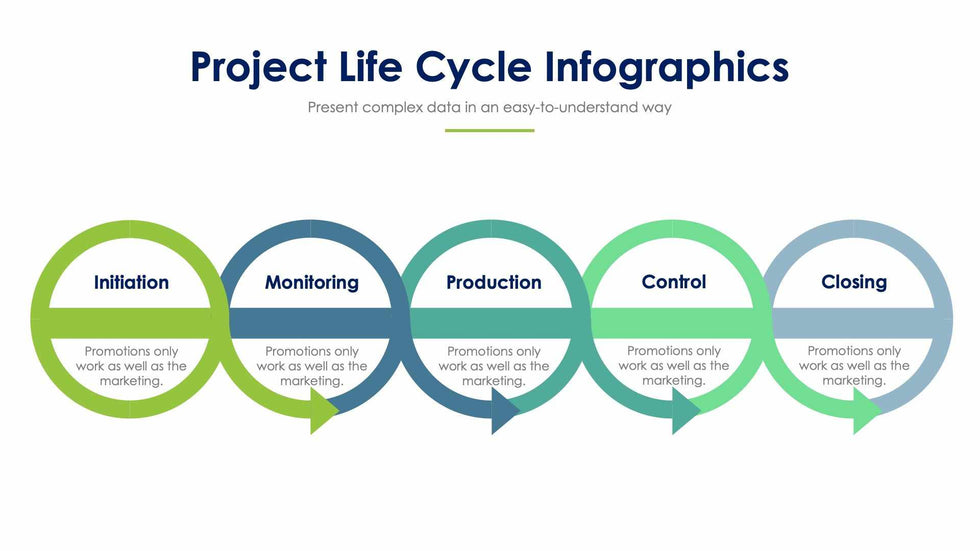 Project Life Cycle Infographics

Present complex data in an easy-to-understand way

Initiation

Promotions only work as well as the marketing.

Monitoring

Promotions only work as well as the marketing.

Production

Promotions only work as well as the marketing.

Control

Promotions only work as well as the marketing.

Closing

Promotions only work as well as the marketing.